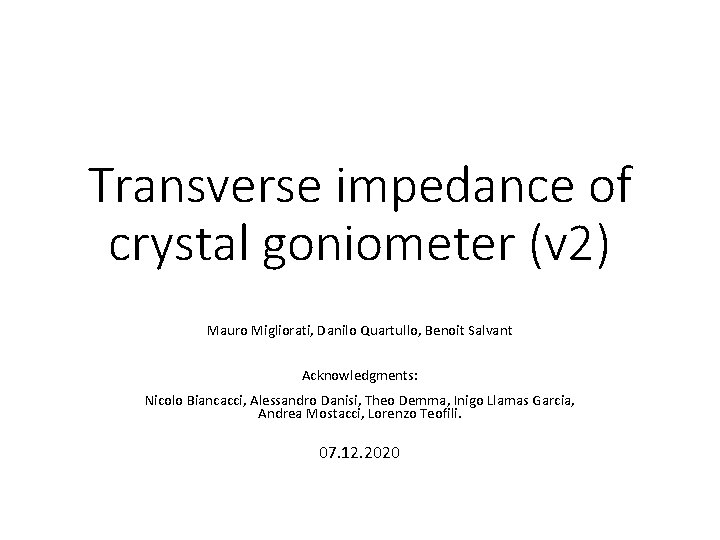 Transverse impedance of crystal goniometer (v2)

Mauro Migliorati, Danilo Quartullo, Benoit Salvant

Acknowledgments:

Nicolo Biancacci, Alessandro Danisi, Theo Demma, Inigo Llamas Garcia, Andrea Mostacci, Lorenzo Teofili.

07.12.2020